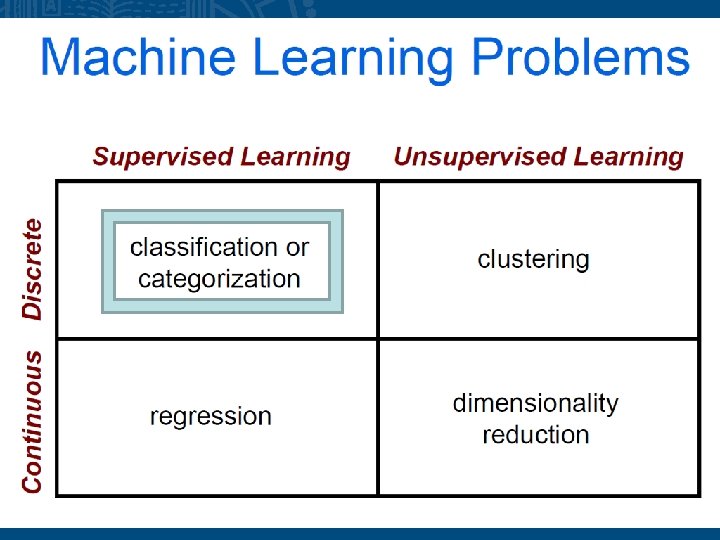 Machine Learning Problems

| | Supervised Learning | Unsupervised Learning |
|---|---|---|
| Discrete | classification or categorization | clustering |
| Continuous | regression | dimensionality reduction |